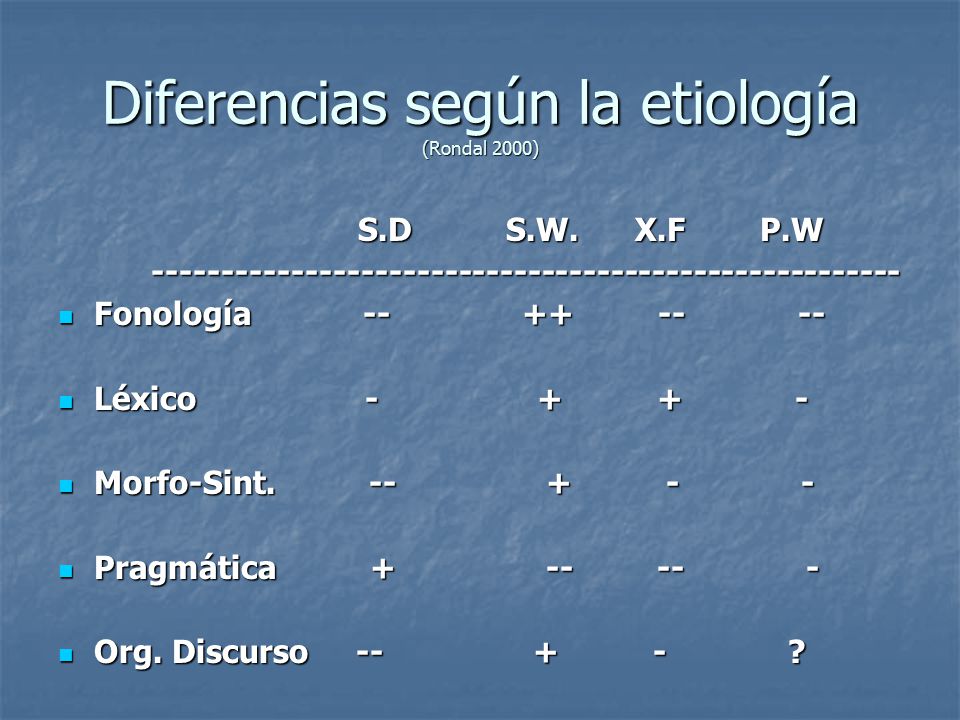 Diferencias según la etiología
(Rondal 2000)

| | S.D | S.W. | X.F | P.W |
|---|---|---|---|---|
| Fonología | -- | ++ | -- | -- |
| Léxico | - | + | + | - |
| Morfo-Sint. | -- | + | - | - |
| Pragmática | + | -- | -- | - |
| Org. Discurso | -- | + | - | ? |